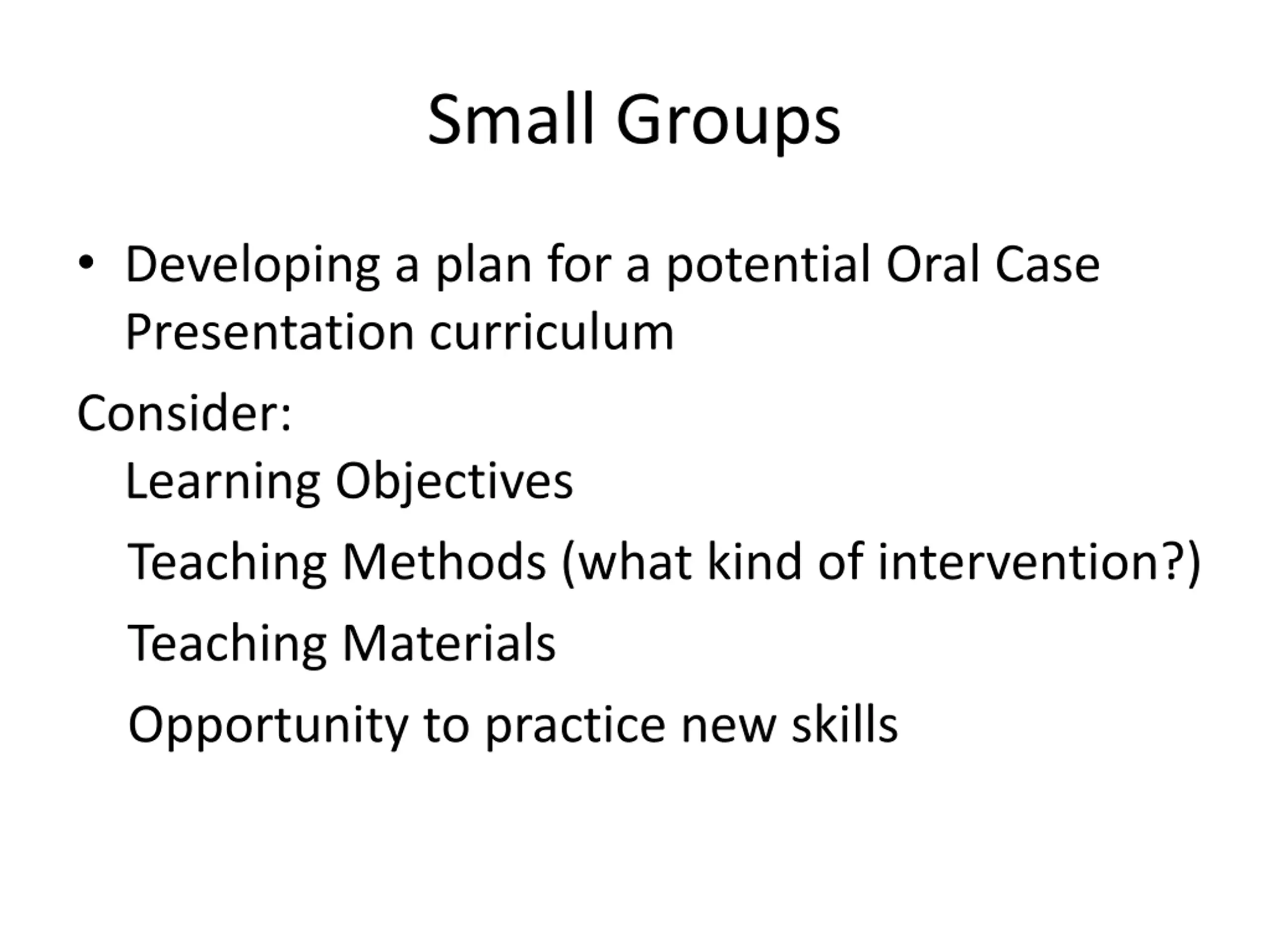 Small Groups

• Developing a plan for a potential Oral Case Presentation curriculum

Consider:

Learning Objectives

Teaching Methods (what kind of intervention?)

Teaching Materials

Opportunity to practice new skills